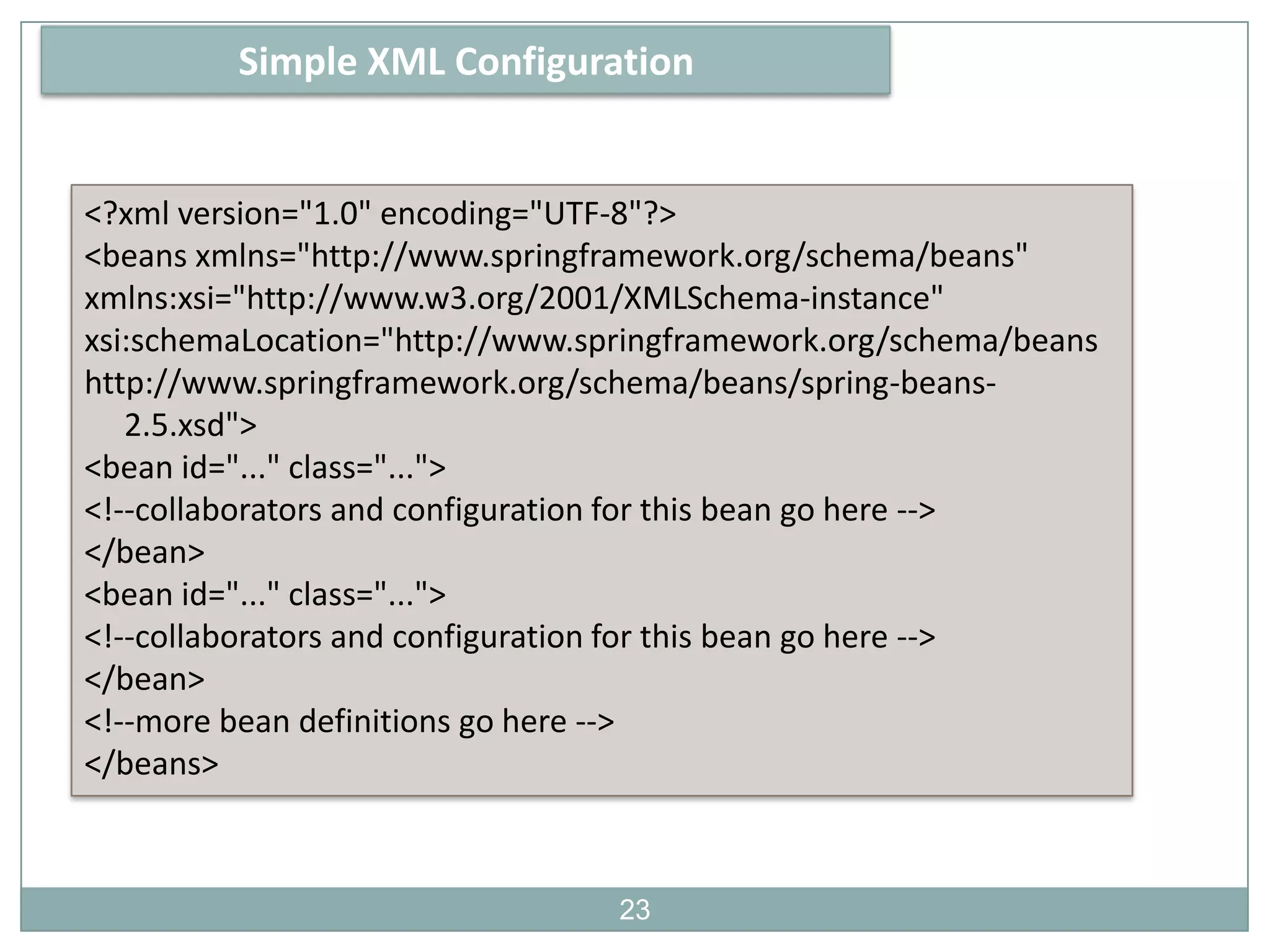 Simple XML Configuration

<?xml version="1.0" encoding="UTF-8"?>
<beans xmlns="http://www.springframework.org/schema/beans"
xmlns:xsi="http://www.w3.org/2001/XMLSchema-instance"
xsi:schemaLocation="http://www.springframework.org/schema/beans
http://www.springframework.org/schema/beans/spring-beans-2.5.xsd">
<bean id="..." class="...">
<!--collaborators and configuration for this bean go here -->
</bean>
<bean id="..." class="...">
<!--collaborators and configuration for this bean go here -->
</bean>
<!--more bean definitions go here -->
</beans>

23